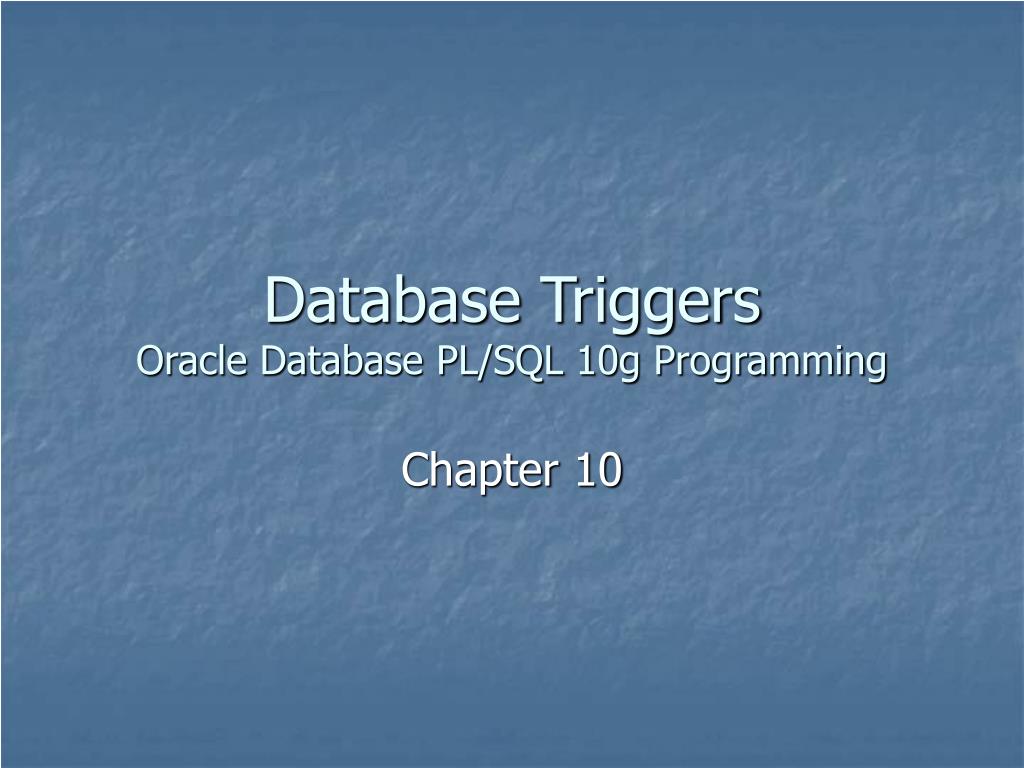 Database Triggers
Oracle Database PL/SQL 10g Programming

Chapter 10